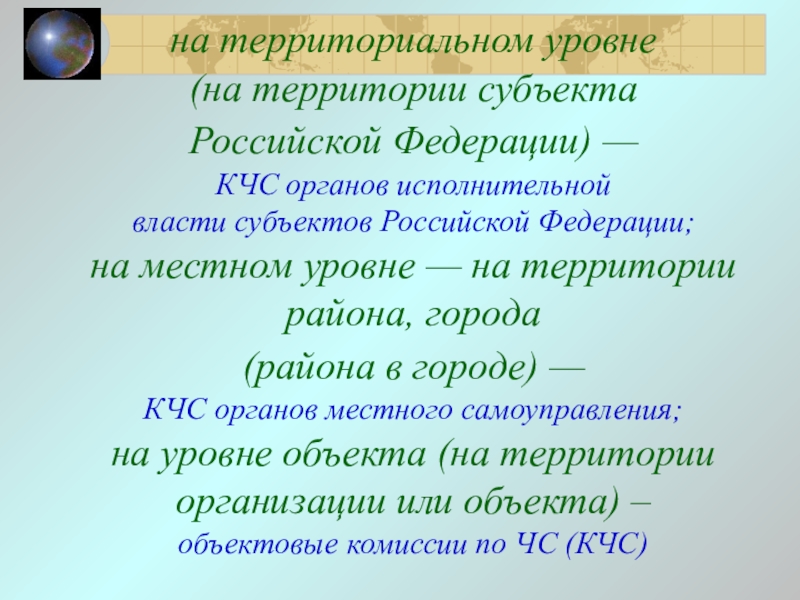 на территориальном уровне (на территории субъекта Российской Федерации) —
КЧС органов исполнительной власти субъектов Российской Федерации;
на местном уровне — на территории района, города (района в городе) —
КЧС органов местного самоуправления;
на уровне объекта (на территории организации или объекта) –
объектовые комиссии по ЧС (КЧС)